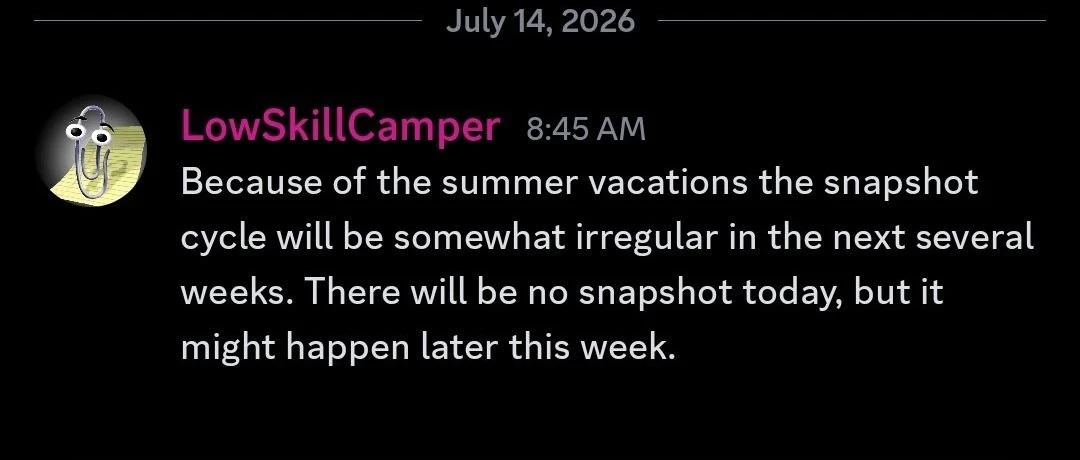 July 14, 2026

LowSkillCamper 8:45 AM
Because of the summer vacations the snapshot cycle will be somewhat irregular in the next several weeks. There will be no snapshot today, but it might happen later this week.